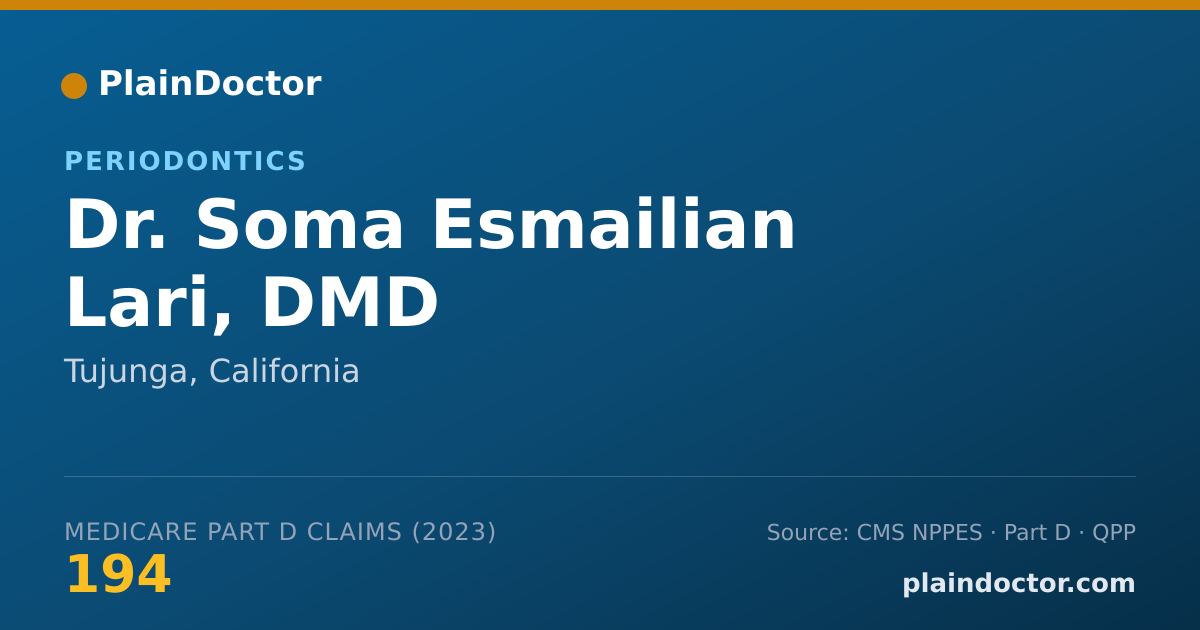 PlainDoctor

PERIODONTICS

Dr. Soma Esmailian Lari, DMD

Tujunga, California

MEDICARE PART D CLAIMS (2023)

194

Source: CMS NPPES · Part D · QPP

plaindoctor.com